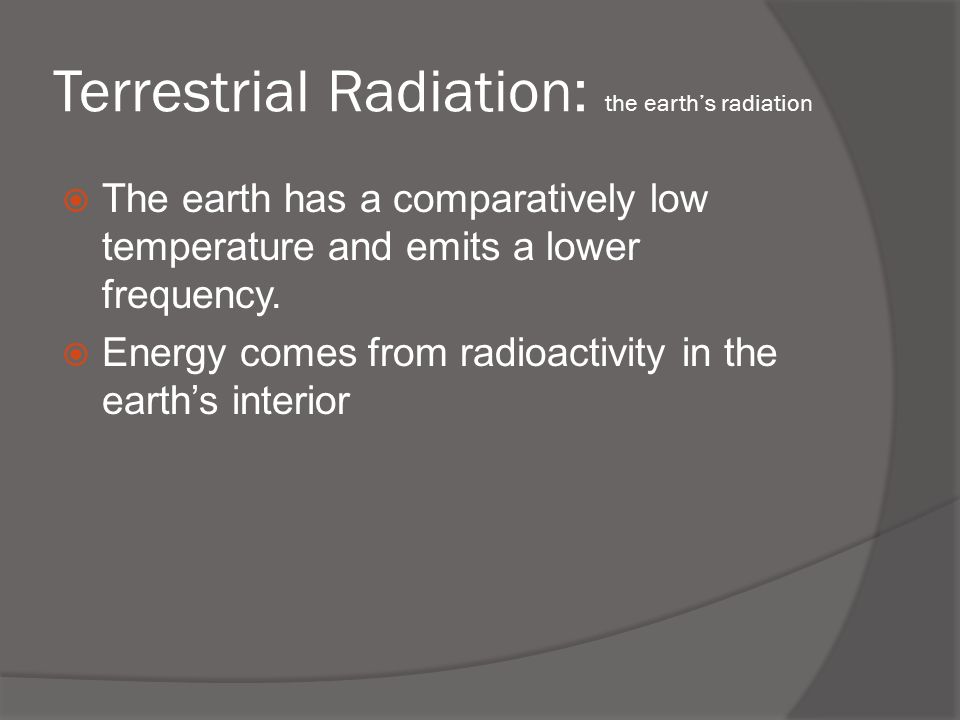 Terrestrial Radiation: the earth's radiation

The earth has a comparatively low temperature and emits a lower frequency.

Energy comes from radioactivity in the earth's interior